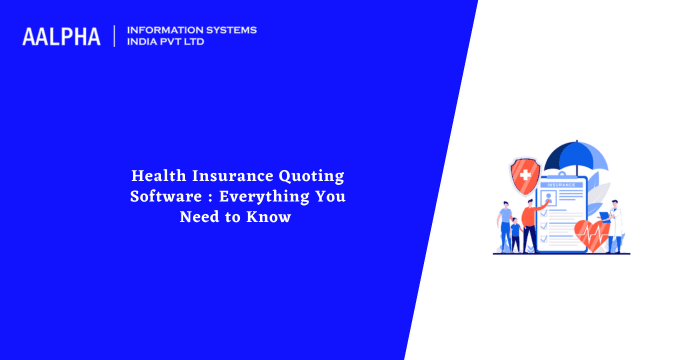 AALPHA | INFORMATION SYSTEMS INDIA PVT LTD

Health Insurance Quoting Software : Everything You Need to Know

INSURANCE